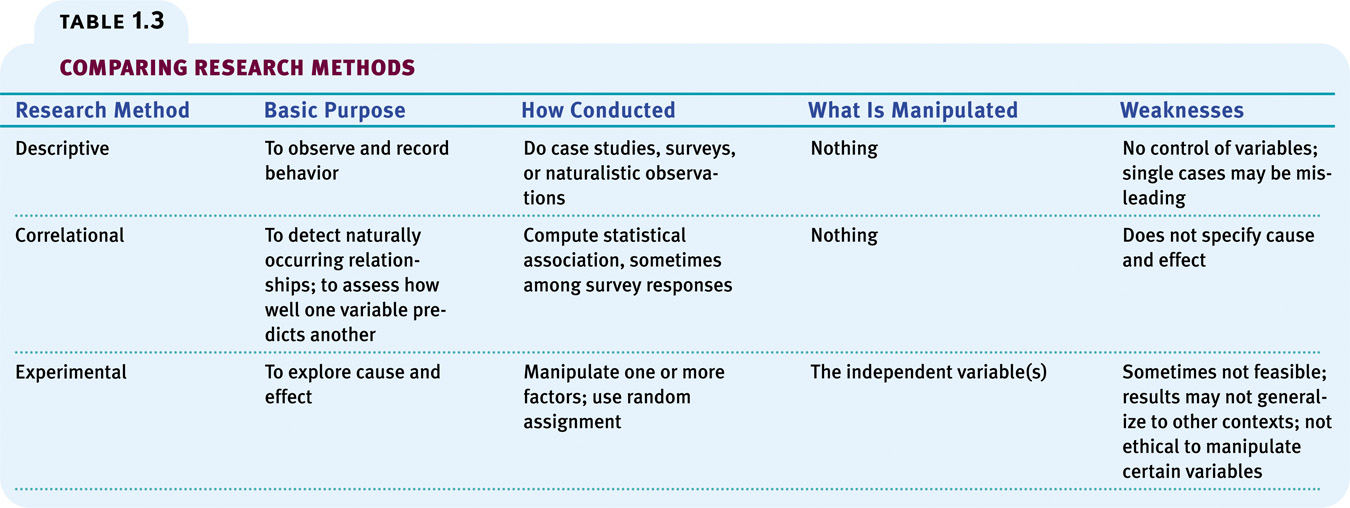 TABLE 1.3

COMPARING RESEARCH METHODS

| Research Method | Basic Purpose | How Conducted | What Is Manipulated | Weaknesses |
|---|---|---|---|---|
| Descriptive | To observe and record behavior | Do case studies, surveys, or naturalistic observations | Nothing | No control of variables; single cases may be misleading |
| Correlational | To detect naturally occurring relationships; to assess how well one variable predicts another | Compute statistical association, sometimes among survey responses | Nothing | Does not specify cause and effect |
| Experimental | To explore cause and effect | Manipulate one or more factors; use random assignment | The independent variable(s) | Sometimes not feasible; results may not generalize to other contexts; not ethical to manipulate certain variables |